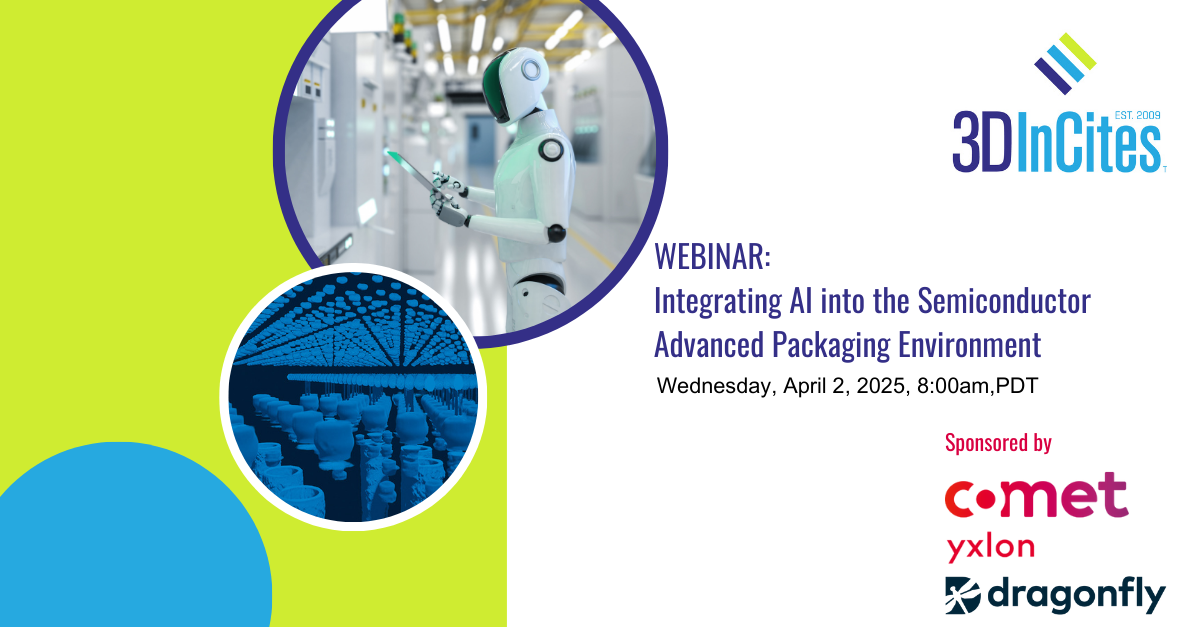 EST. 2009
3DInCites

WEBINAR:
Integrating AI into the Semiconductor Advanced Packaging Environment

Wednesday, April 2, 2025, 8:00am,PDT

Sponsored by

comet
yxlon
dragonfly